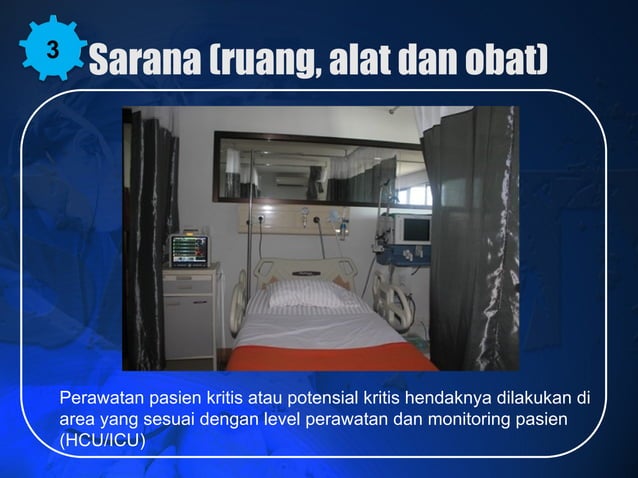 3

Sarana (ruang, alat dan obat)

Perawatan pasien kritis atau potensial kritis hendaknya dilakukan di area yang sesuai dengan level perawatan dan monitoring pasien (HCU/ICU)